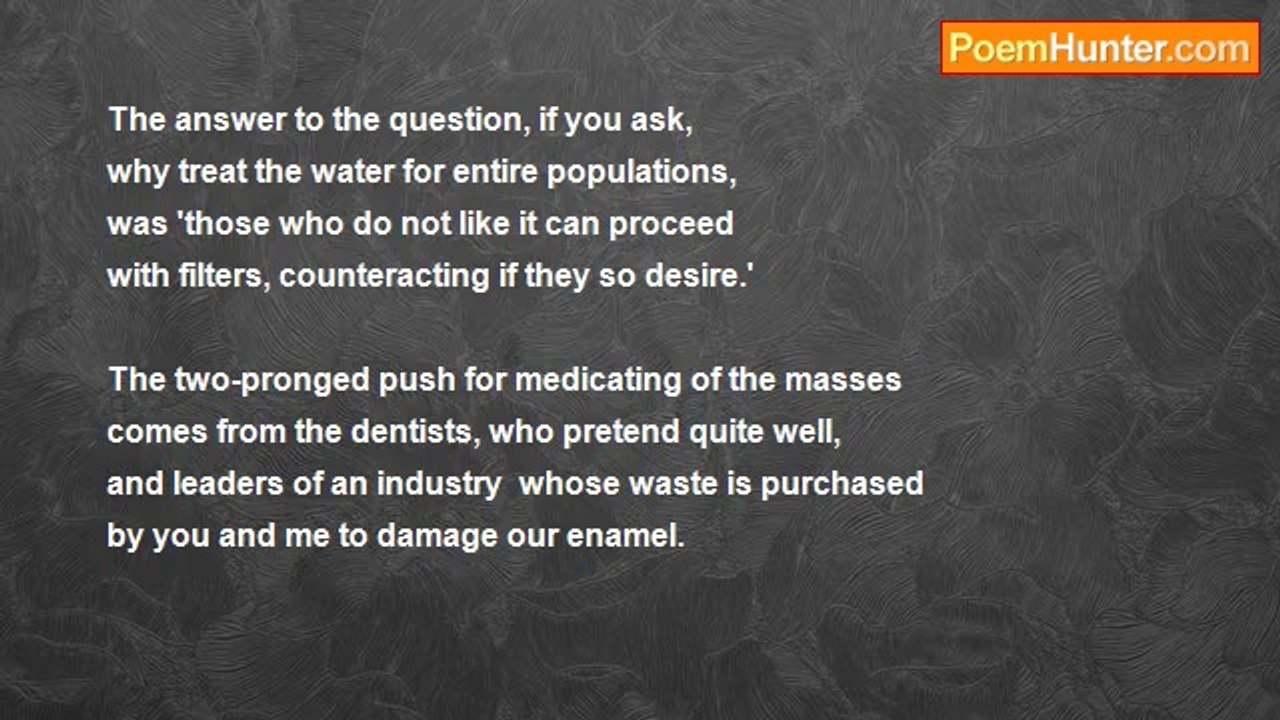 PoemHunter.com

The answer to the question, if you ask,
why treat the water for entire populations,
was 'those who do not like it can proceed
with filters, counteracting if they so desire.'

The two-pronged push for medicating of the masses
comes from the dentists, who pretend quite well,
and leaders of an industry whose waste is purchased
by you and me to damage our enamel.